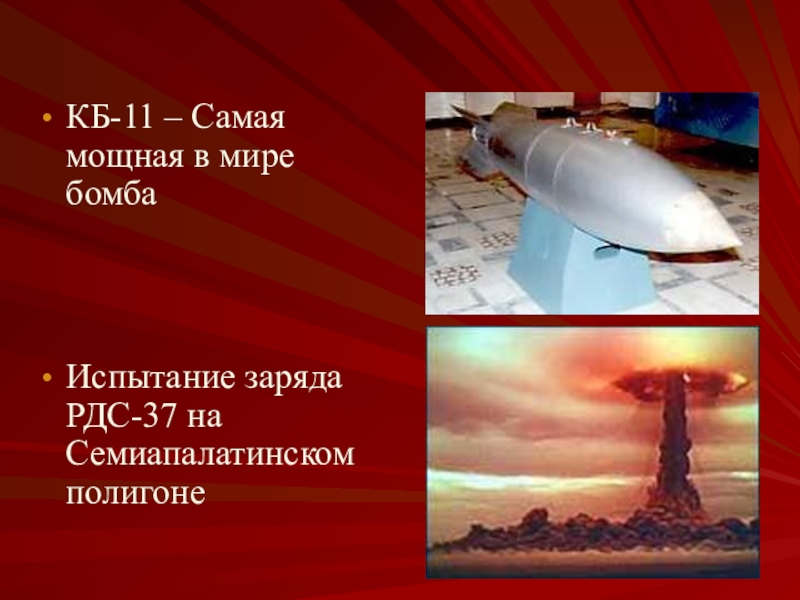 • КБ-11 – Самая мощная в мире бомба

• Испытание заряда РДС-37 на Семиапалатинском полигоне